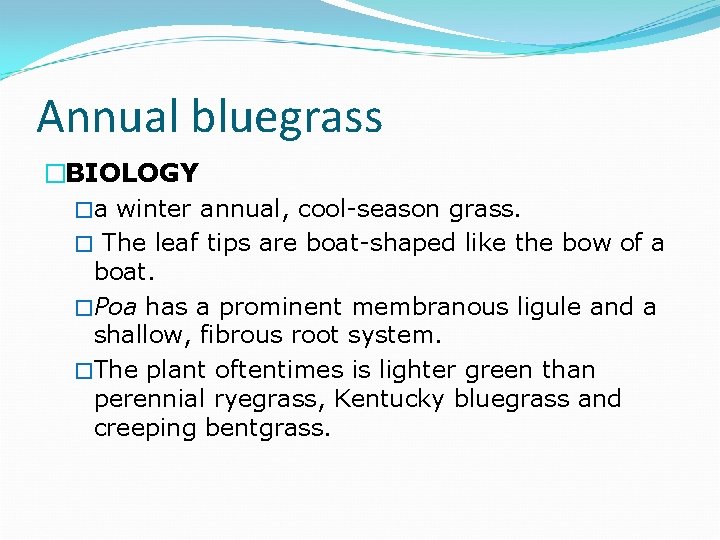 Annual bluegrass

□BIOLOGY

□a winter annual, cool-season grass.

□ The leaf tips are boat-shaped like the bow of a boat.

□Poa has a prominent membranous ligule and a shallow, fibrous root system.

□The plant oftentimes is lighter green than perennial ryegrass, Kentucky bluegrass and creeping bentgrass.